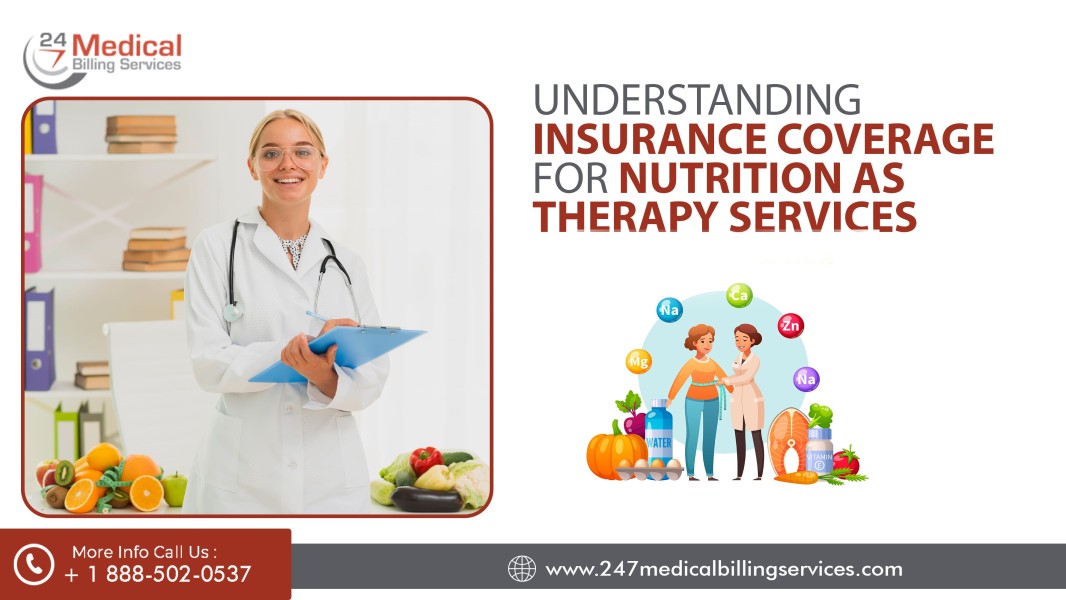 24 7 Medical Billing Services

UNDERSTANDING INSURANCE COVERAGE FOR NUTRITION AS THERAPY SERVICES

Na Ca Zn Mg Na

WATER

VITAMIN E

More Info Call Us :
+ 1 888-502-0537

www.247medicalbillingservices.com